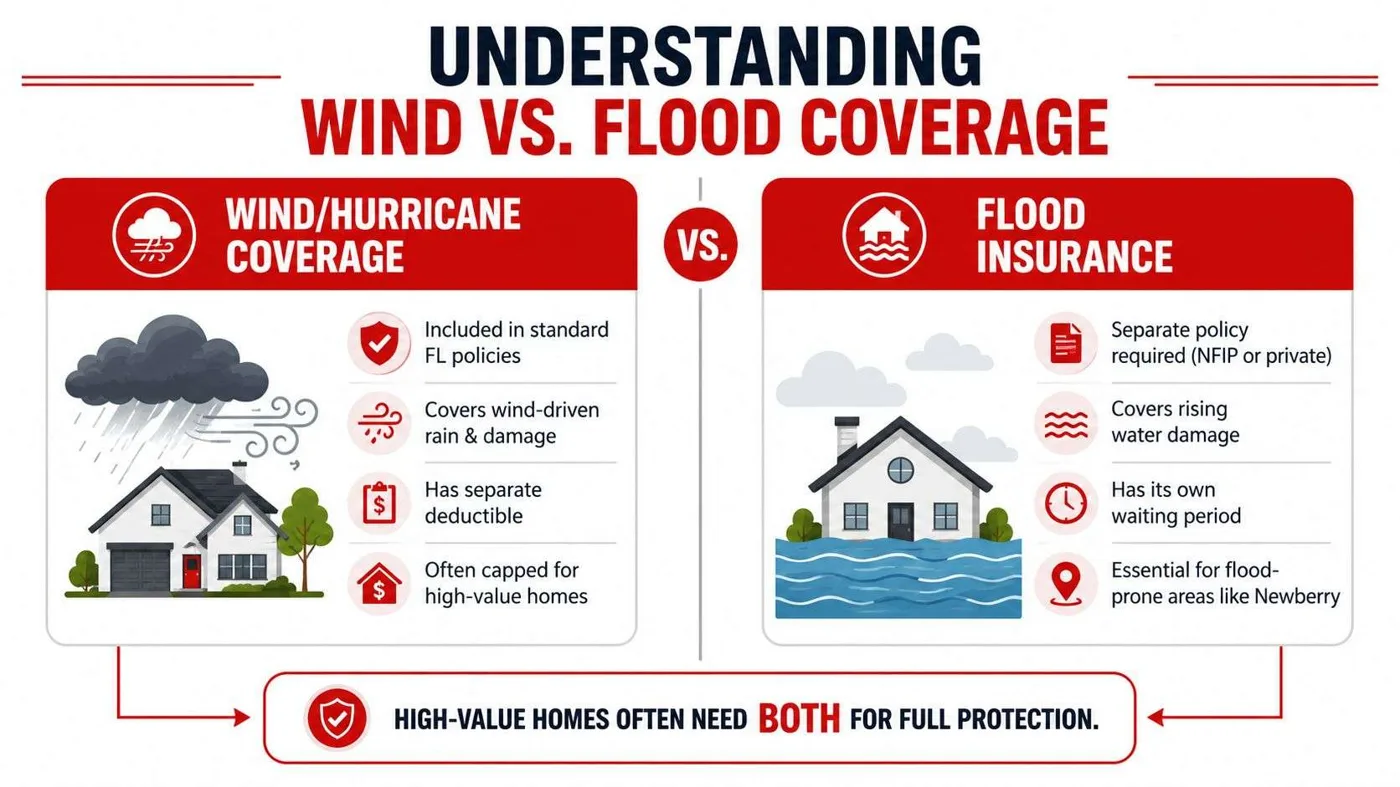 UNDERSTANDING
WIND VS. FLOOD COVERAGE

WIND/HURRICANE COVERAGE

Included in standard FL policies

Covers wind-driven rain & damage

Has separate deductible

Often capped for high-value homes

VS.

FLOOD INSURANCE

Separate policy required (NFIP or private)

Covers rising water damage

Has its own waiting period

Essential for flood-prone areas like Newberry

HIGH-VALUE HOMES OFTEN NEED BOTH FOR FULL PROTECTION.